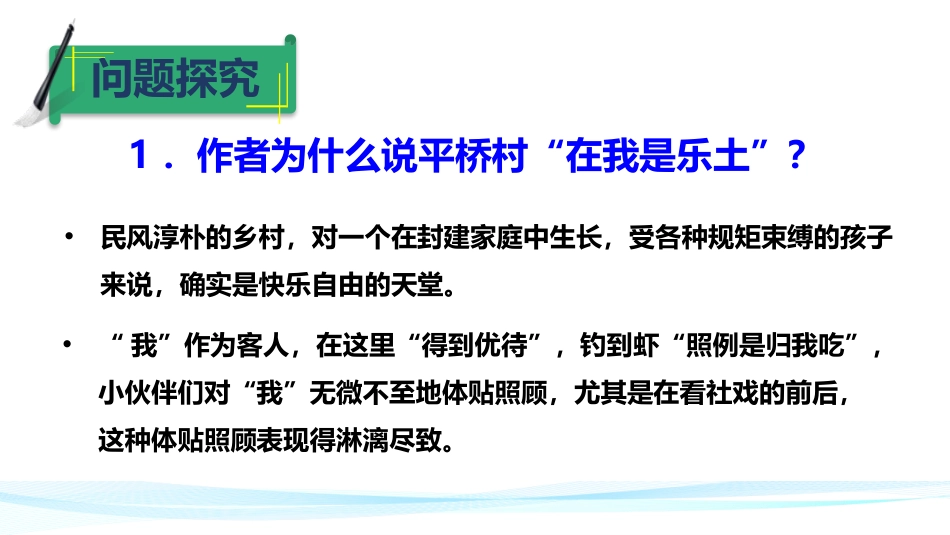 问题探究

1．作者为什么说平桥村“在我是乐土”？

• 民风淳朴的乡村，对一个在封建家庭中生长，受各种规矩束缚的孩子来说，确实是快乐自由的天堂。

• “我”作为客人，在这里“得到优待”，钓到虾“照例是归我吃”，小伙伴们对“我”无微不至地体贴照顾，尤其是在看社戏的前后，这种体贴照顾表现得淋漓尽致。